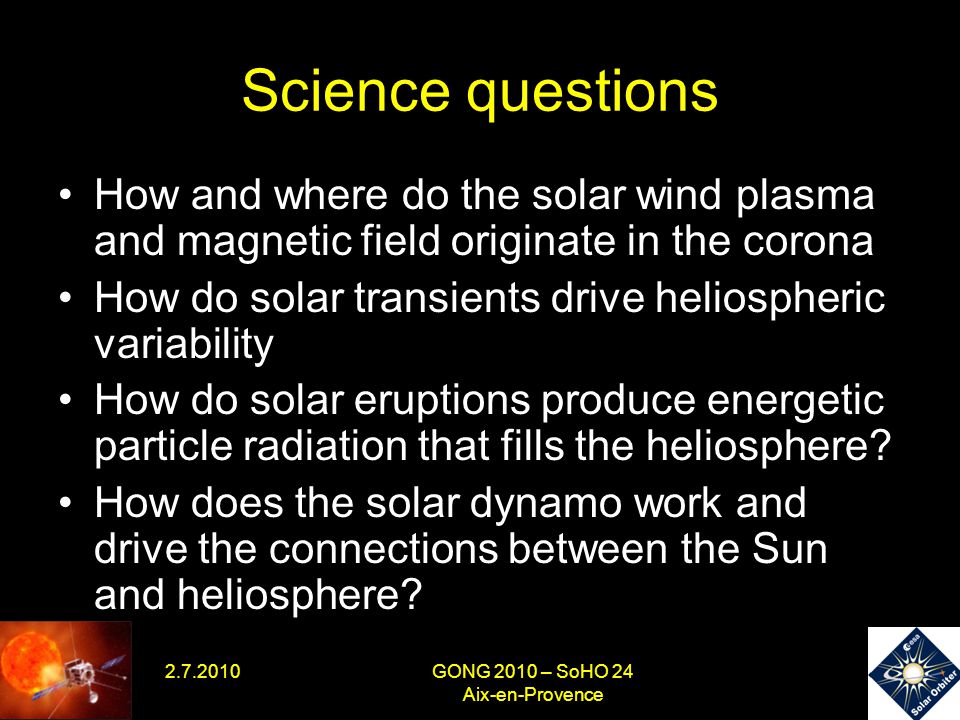 Science questions

• How and where do the solar wind plasma and magnetic field originate in the corona
• How do solar transients drive heliospheric variability
• How do solar eruptions produce energetic particle radiation that fills the heliosphere?
• How does the solar dynamo work and drive the connections between the Sun and heliosphere?

2.7.2010

GONG 2010 – SoHO 24
Aix-en-Provence

esa
Solar Orbiter